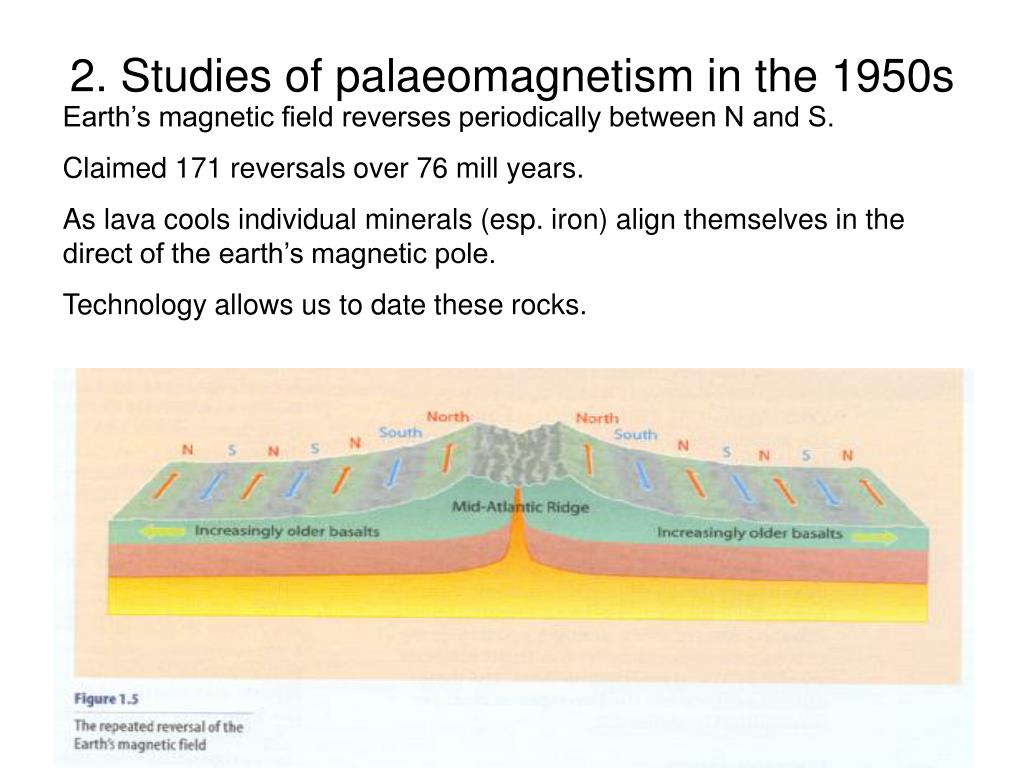 2. Studies of palaeomagnetism in the 1950s

Earth's magnetic field reverses periodically between N and S.

Claimed 171 reversals over 76 mill years.

As lava cools individual minerals (esp. iron) align themselves in the direct of the earth's magnetic pole.

Technology allows us to date these rocks.

N S N S N South North North South N S N S N

Mid-Atlantic Ridge

Increasingly older basalts

Increasingly older basalts

Figure 1.5

The repeated reversal of the Earth's magnetic field